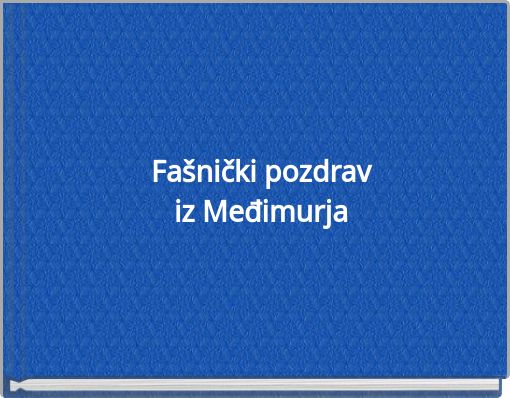 Fašnički pozdrav
iz Međimurja